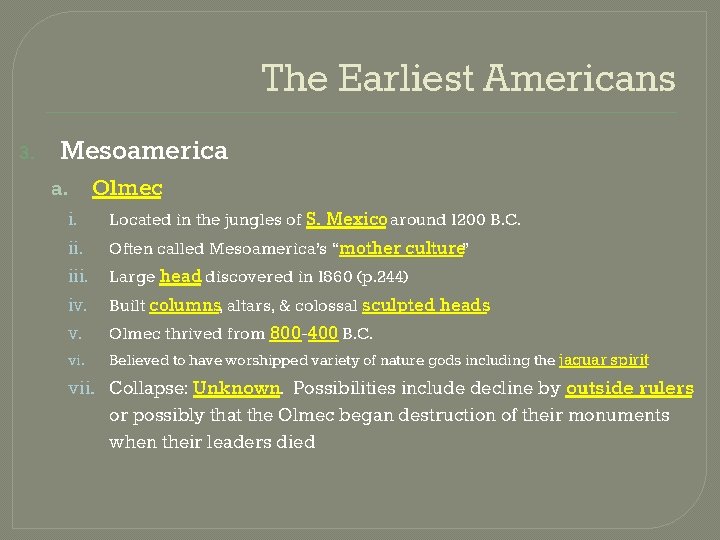 The Earliest Americans

3. Mesoamerica

a. Olmec

i. Located in the jungles of S. Mexico around 1200 B.C.

ii. Often called Mesoamerica's "mother culture"

iii. Large head discovered in 1860 (p.244)

iv. Built columns, altars, & colossal sculpted heads

v. Olmec thrived from 800-400 B.C.

vi. Believed to have worshipped variety of nature gods including the jaguar spirit

vii. Collapse: Unknown. Possibilities include decline by outside rulers or possibly that the Olmec began destruction of their monuments when their leaders died